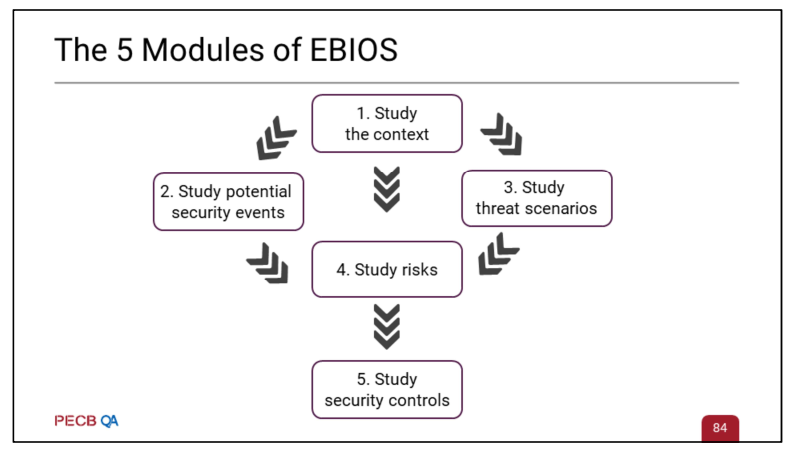 The 5 Modules of EBIOS

1. Study the context

2. Study potential security events

3. Study threat scenarios

4. Study risks

5. Study security controls

PECB QA

84